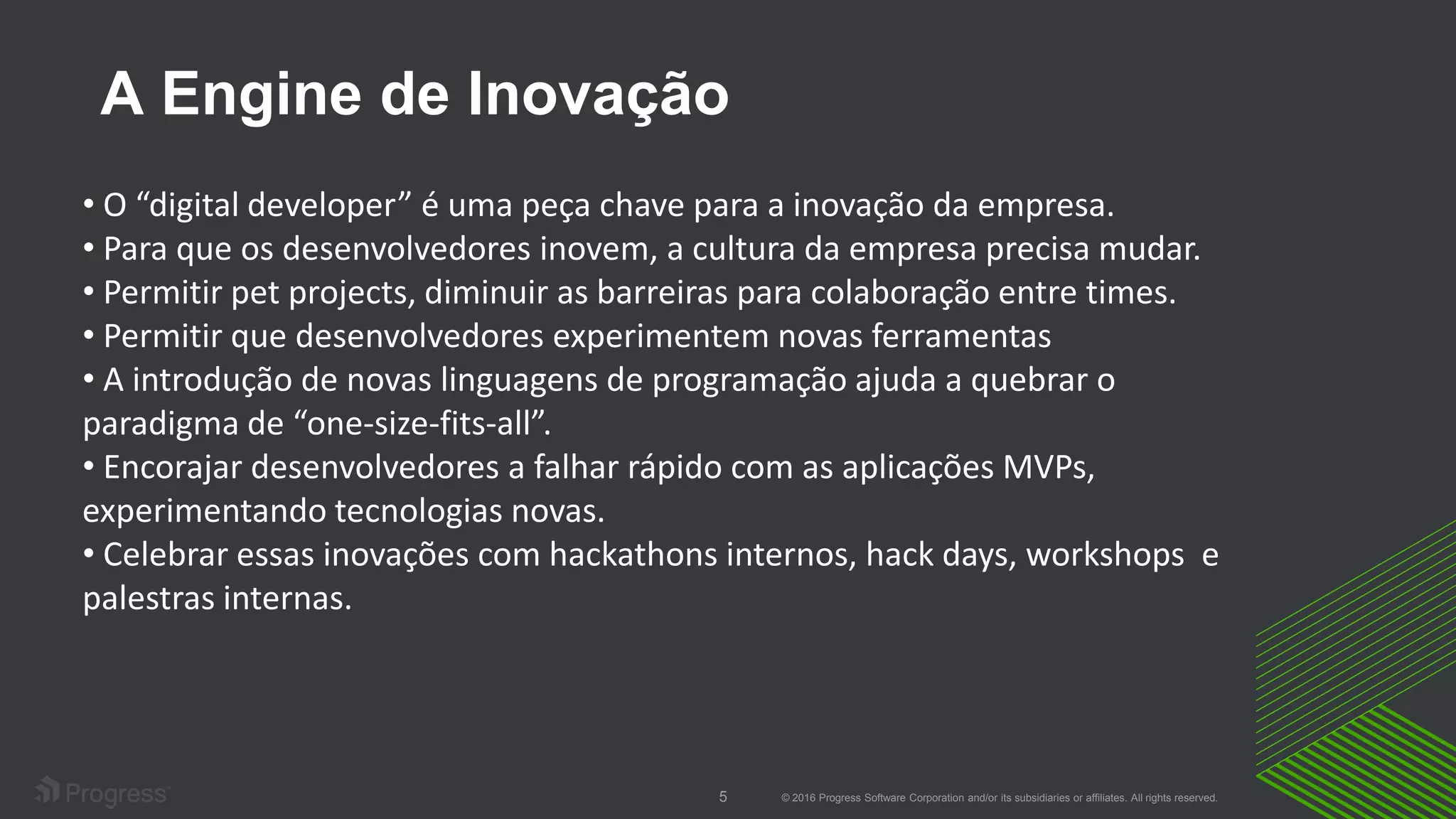 A Engine de Inovação

• O “digital developer” é uma peça chave para a inovação da empresa.
• Para que os desenvolvedores inovem, a cultura da empresa precisa mudar.
• Permitir pet projects, diminuir as barreiras para colaboração entre times.
• Permitir que desenvolvedores experimentem novas ferramentas
• A introdução de novas linguagens de programação ajuda a quebrar o paradigma de “one-size-fits-all”.
• Encorajar desenvolvedores a falhar rápido com as aplicações MVPs, experimentando tecnologias novas.
• Celebrar essas inovações com hackathons internos, hack days, workshops e palestras internas.

Progress

5

© 2016 Progress Software Corporation and/or its subsidiaries or affiliates. All rights reserved.